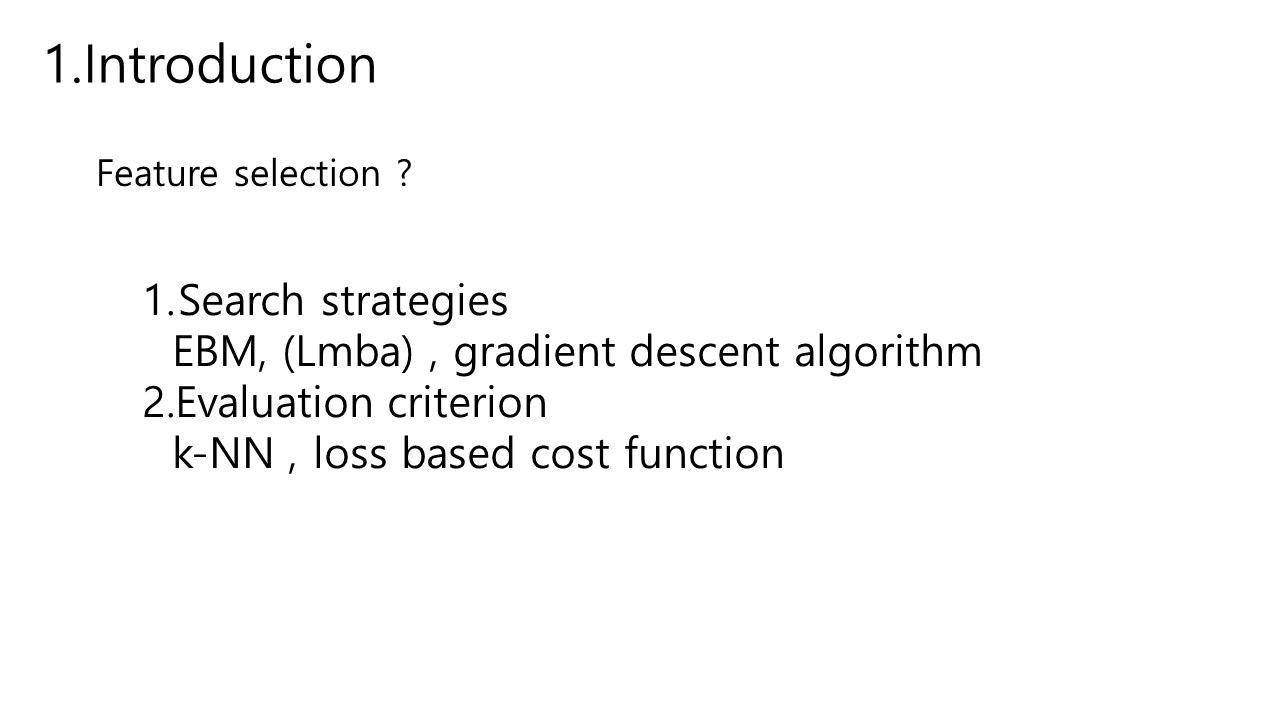 1.Introduction

Feature selection ?

1.Search strategies
EBM, (Lmba) , gradient descent algorithm
2.Evaluation criterion
k-NN , loss based cost function